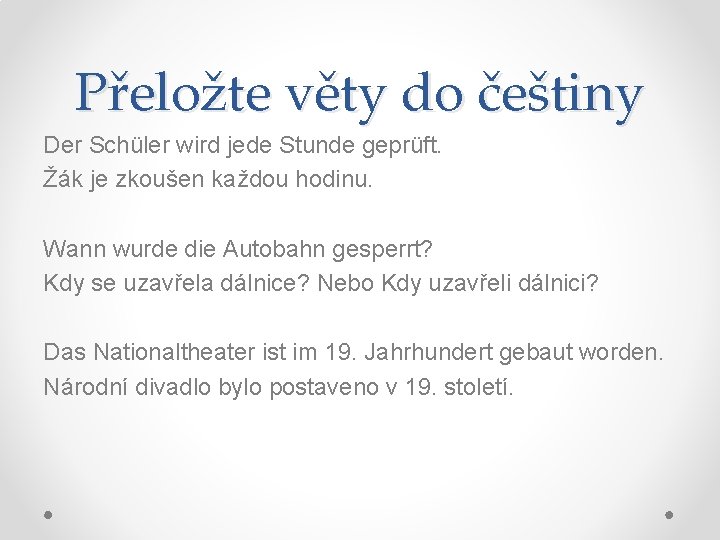 Přeložte věty do češtiny

Der Schüler wird jede Stunde geprüft.
Žák je zkoušen každou hodinu.

Wann wurde die Autobahn gesperrt?
Kdy se uzavřela dálnice? Nebo Kdy uzavřeli dálnici?

Das Nationaltheater ist im 19. Jahrhundert gebaut worden.
Národní divadlo bylo postaveno v 19. století.